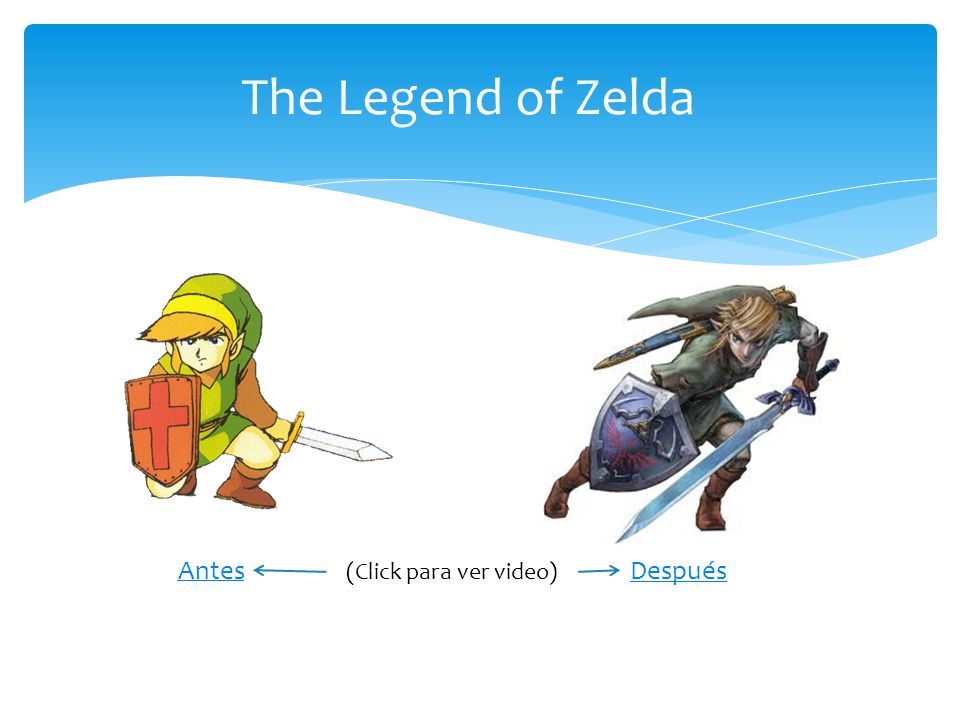 The Legend of Zelda

Antes (Click para ver video) Después